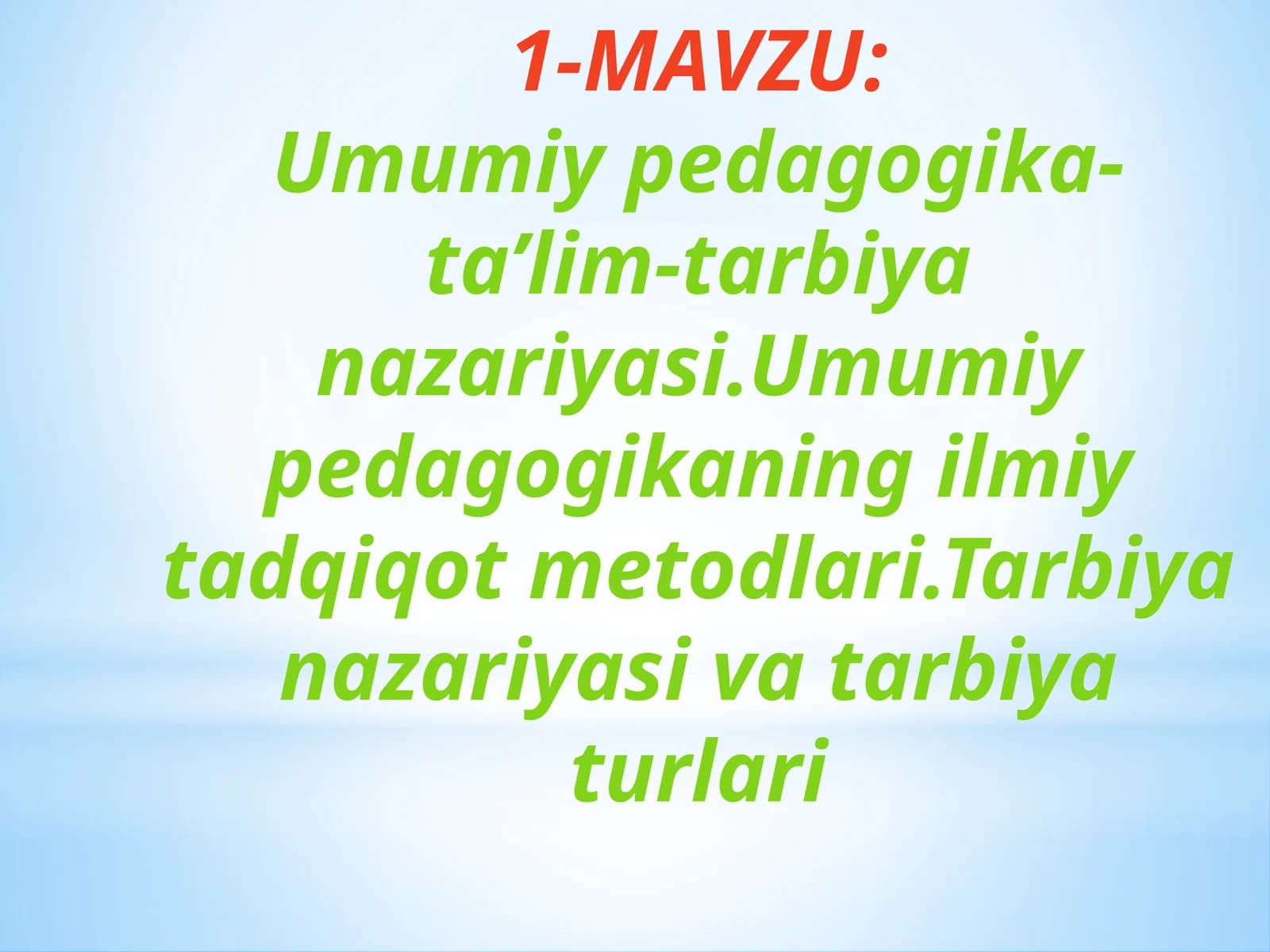 1-MAVZU:
Umumiy pedagogika-ta’lim-tarbiya nazariyasi.Umumiy pedagogikaning ilmiy tadqiqot metodlari.Tarbiya nazariyasi va tarbiya turlari